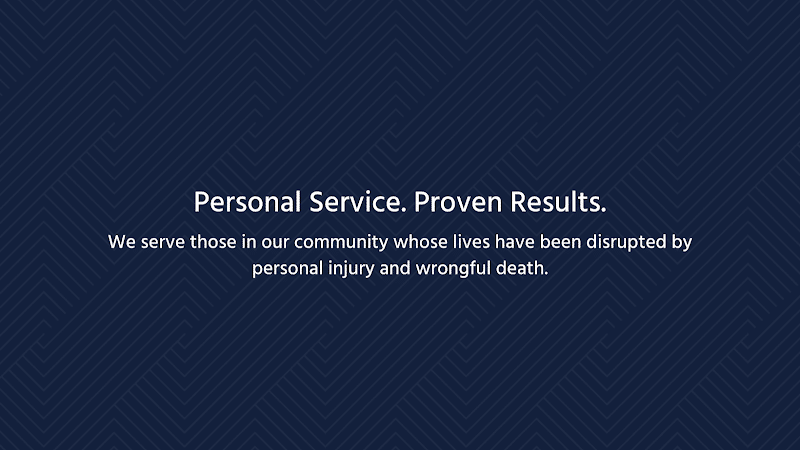 Personal Service. Proven Results.

We serve those in our community whose lives have been disrupted by personal injury and wrongful death.